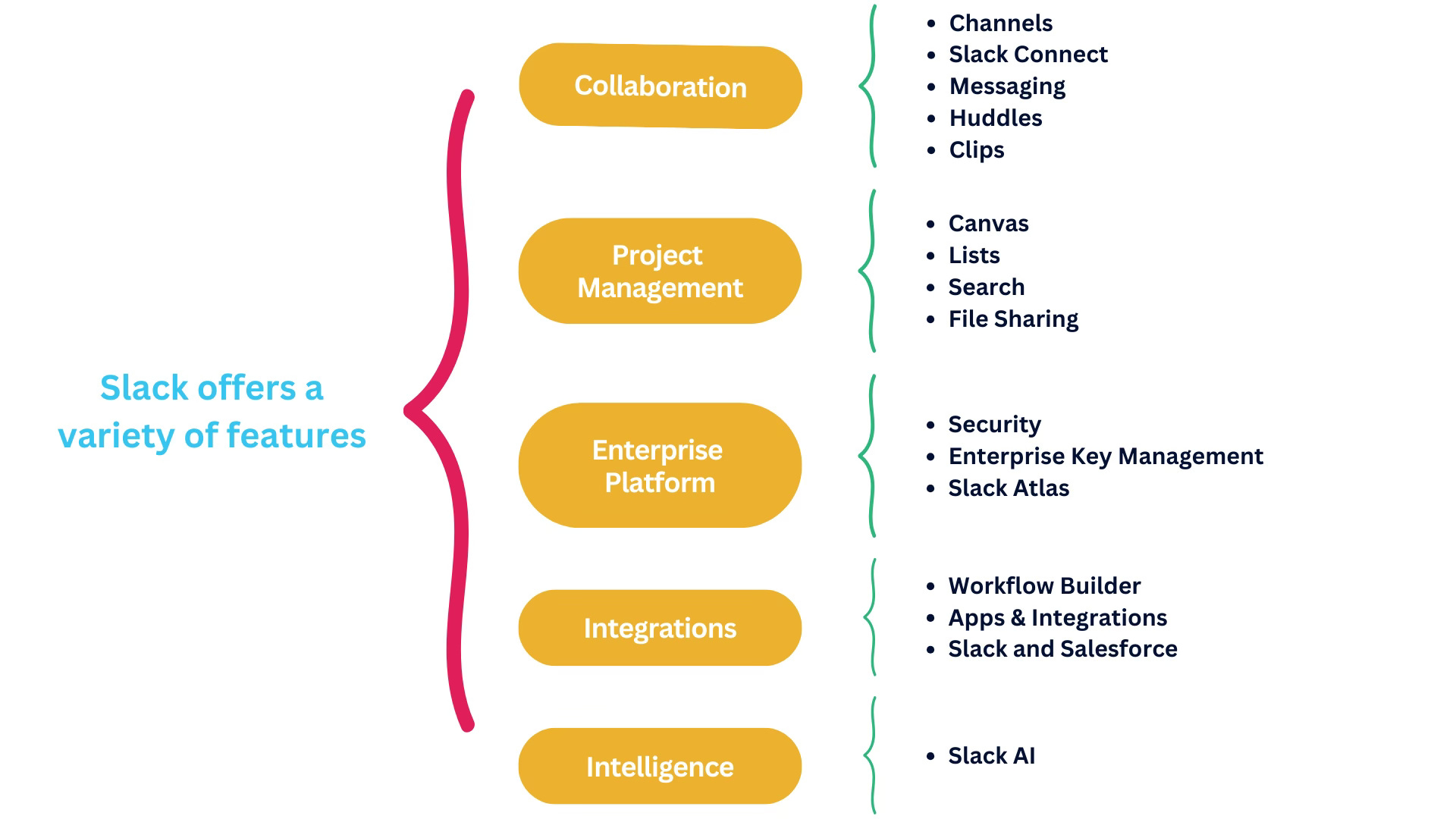 Slack offers a variety of features

Collaboration

- Channels
- Slack Connect
- Messaging
- Huddles
- Clips

Project Management

- Canvas
- Lists
- Search
- File Sharing

Enterprise Platform

- Security
- Enterprise Key Management
- Slack Atlas

Integrations

- Workflow Builder
- Apps & Integrations
- Slack and Salesforce

Intelligence

- Slack AI